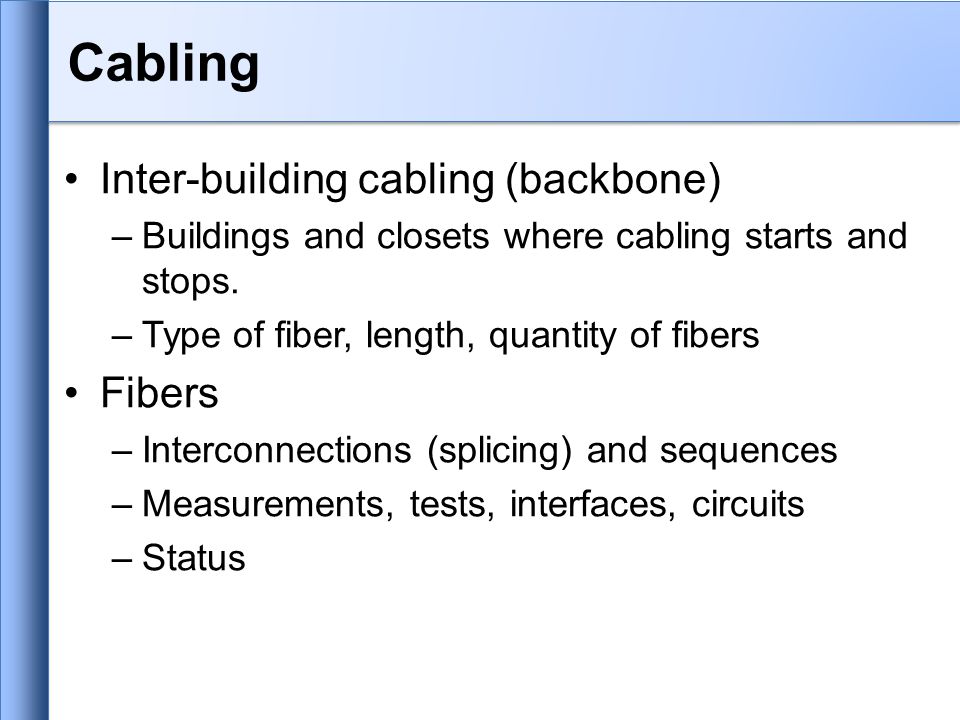 Cabling

• Inter-building cabling (backbone)
– Buildings and closets where cabling starts and stops.
– Type of fiber, length, quantity of fibers
• Fibers
– Interconnections (splicing) and sequences
– Measurements, tests, interfaces, circuits
– Status